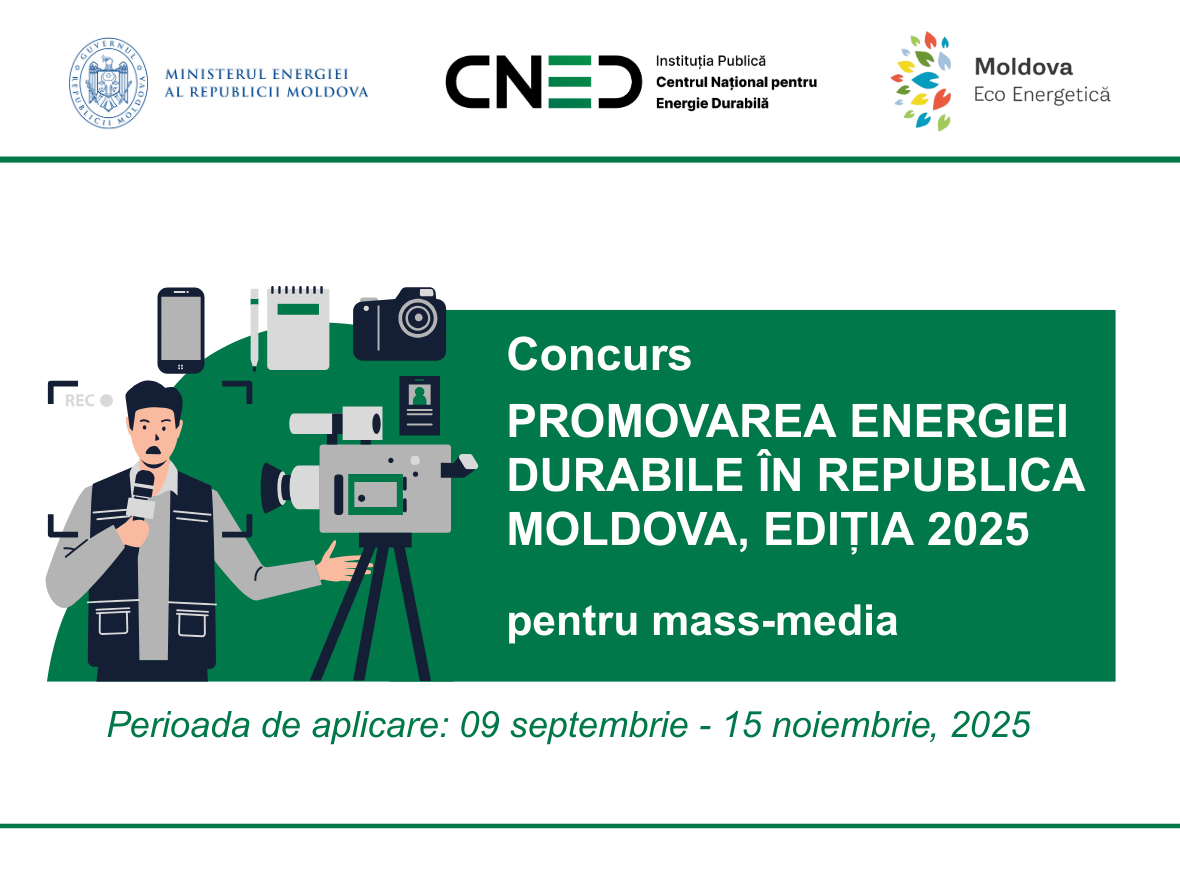 GUVERNUL REPUBLICII MOLDOVA

MINISTERUL ENERGIEI
AL REPUBLICII MOLDOVA

CNED

Instituția Publică
Centrul Național pentru
Energie Durabilă

Moldova
Eco Energetică

REC

Concurs

PROMOVAREA ENERGIEI DURABILE ÎN REPUBLICA MOLDOVA, EDIȚIA 2025

pentru mass-media

Perioada de aplicare: 09 septembrie - 15 noiembrie, 2025